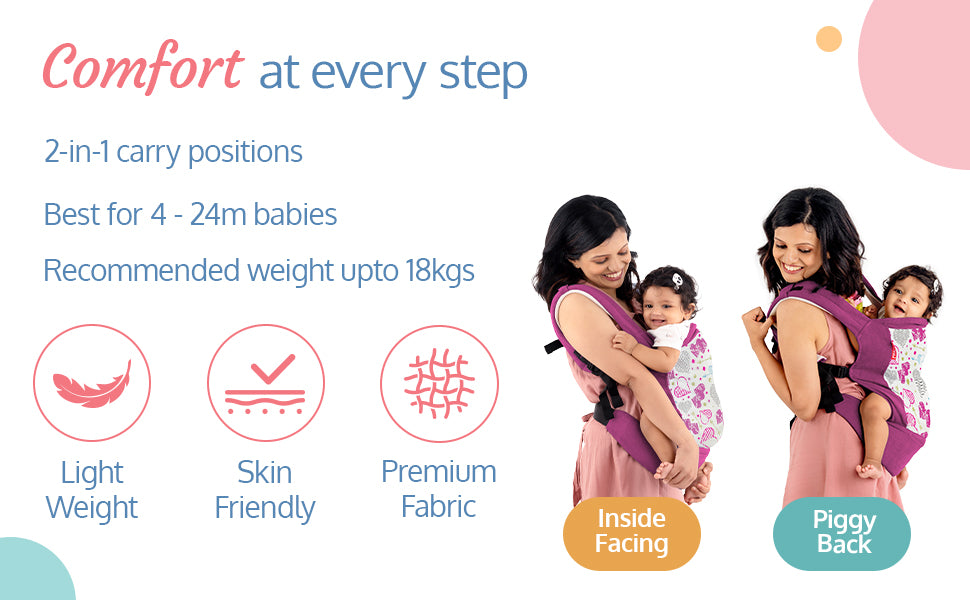 Comfort at every step

2-in-1 carry positions

Best for 4 - 24m babies

Recommended weight upto 18kgs

Light Weight

Skin Friendly

Premium Fabric

Inside Facing

Piggy Back